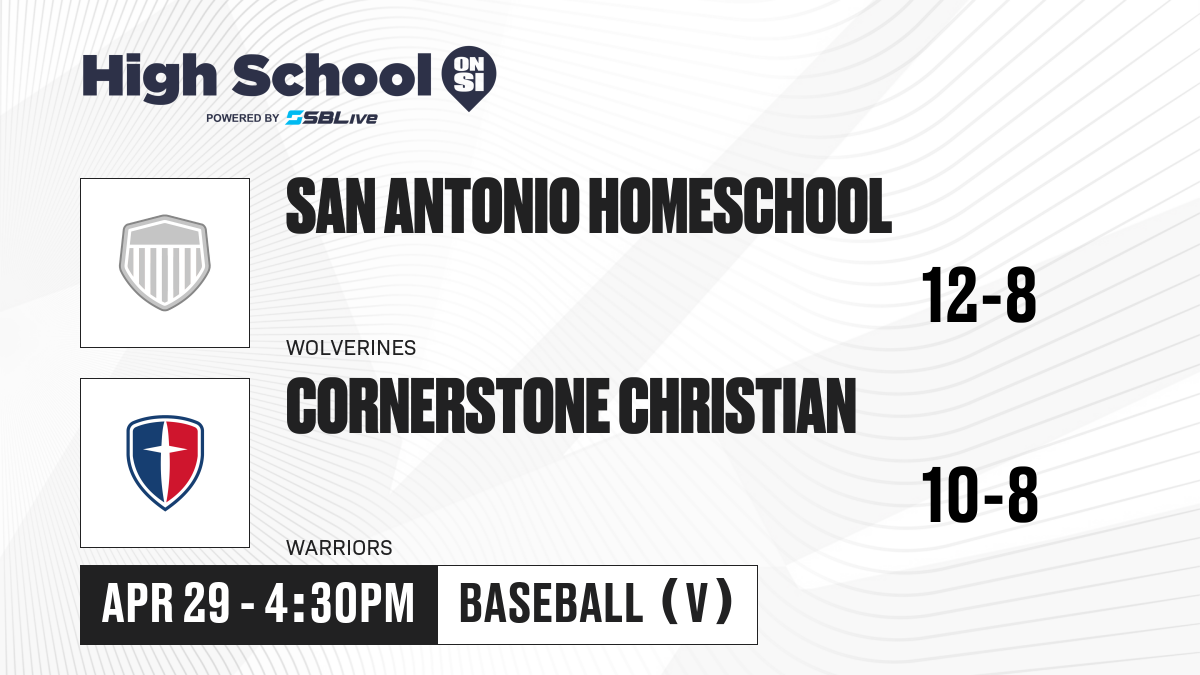 High School ON SI
POWERED BY SBLive

SAN ANTONIO HOMESCHOOL
12-8
WOLVERINES

CORNERSTONE CHRISTIAN
10-8
WARRIORS

APR 29 - 4:30PM
BASEBALL (V)